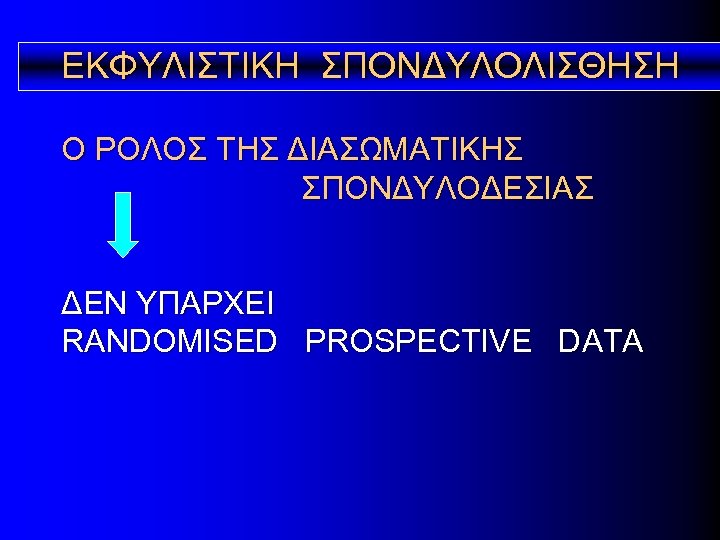 ΕΚΦΥΛΙΣΤΙΚΗ ΣΠΟΝΔΥΛΟΛΙΣΘΗΣΗ

Ο ΡΟΛΟΣ ΤΗΣ ΔΙΑΣΩΜΑΤΙΚΗΣ ΣΠΟΝΔΥΛΟΔΕΣΙΑΣ

ΔΕΝ ΥΠΑΡΧΕΙ
RANDOMISED PROSPECTIVE DATA